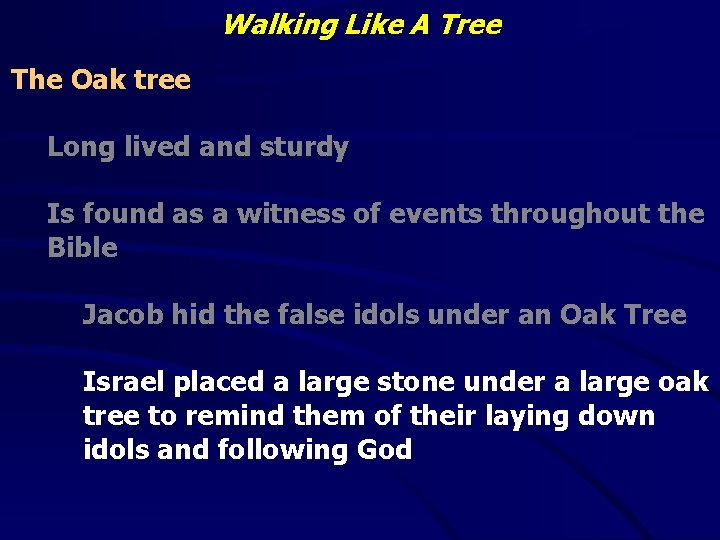 Walking Like A Tree

The Oak tree

Long lived and sturdy

Is found as a witness of events throughout the Bible

Jacob hid the false idols under an Oak Tree

Israel placed a large stone under a large oak tree to remind them of their laying down idols and following God